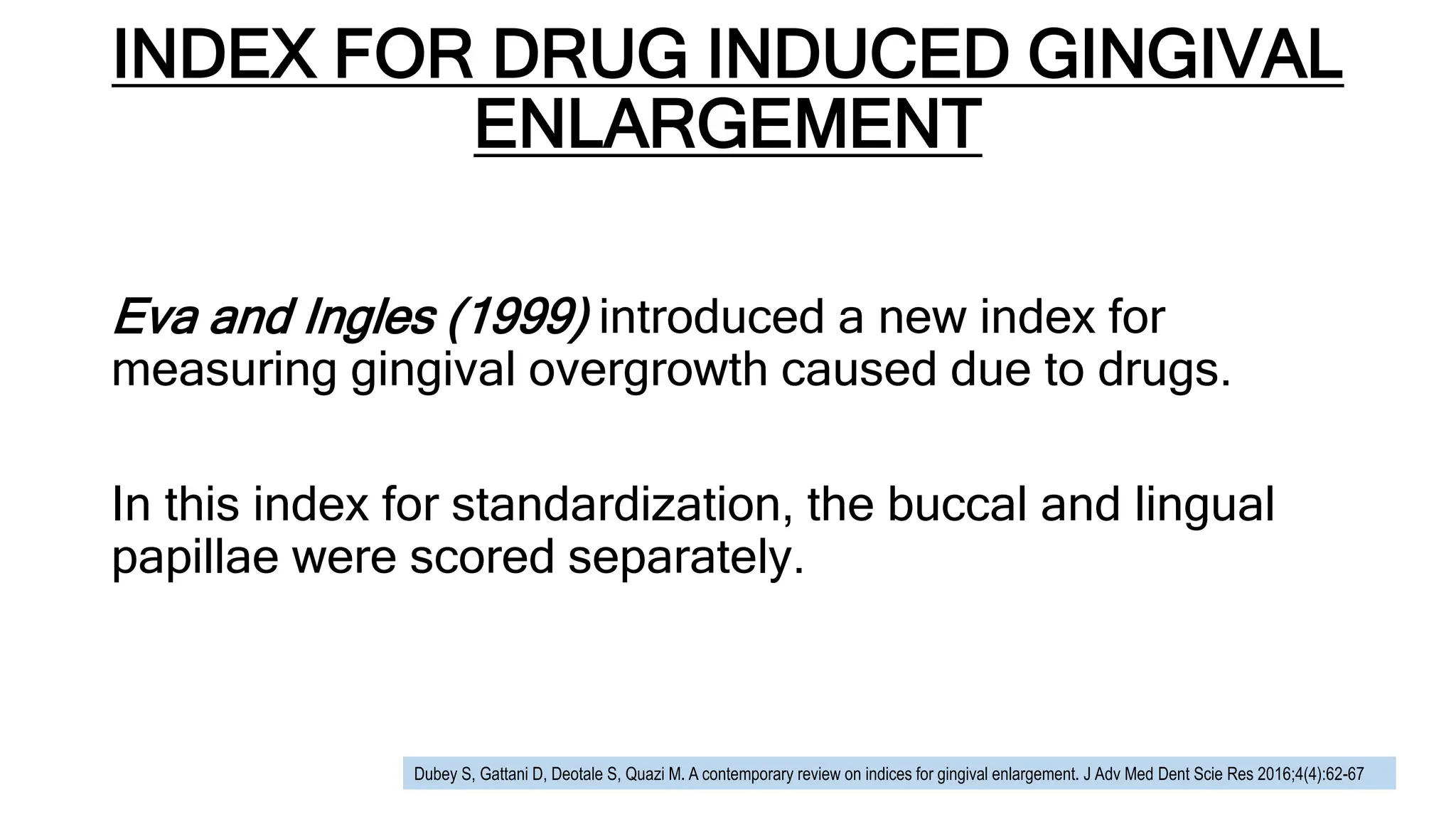 INDEX FOR DRUG INDUCED GINGIVAL ENLARGEMENT

Eva and Ingles (1999) introduced a new index for measuring gingival overgrowth caused due to drugs.

In this index for standardization, the buccal and lingual papillae were scored separately.

Dubey S, Gattani D, Deotale S, Quazi M. A contemporary review on indices for gingival enlargement. J Adv Med Dent Scie Res 2016;4(4):62-67